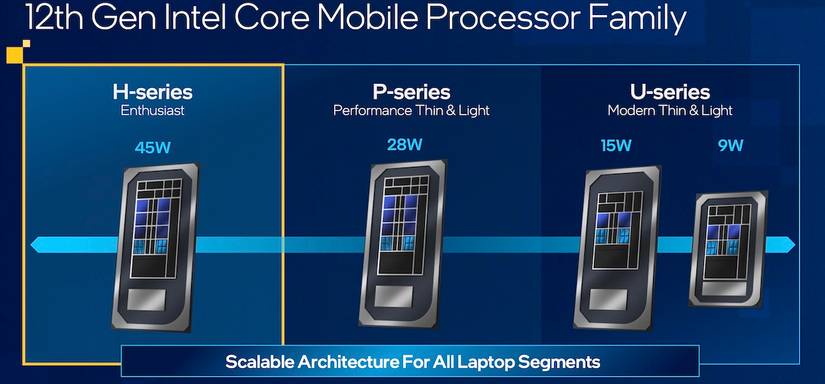 12th Gen Intel Core Mobile Processor Family

H-series
Enthusiast

45W

P-series
Performance Thin & Light

28W

U-series
Modern Thin & Light

15W

9W

Scalable Architecture For All Laptop Segments